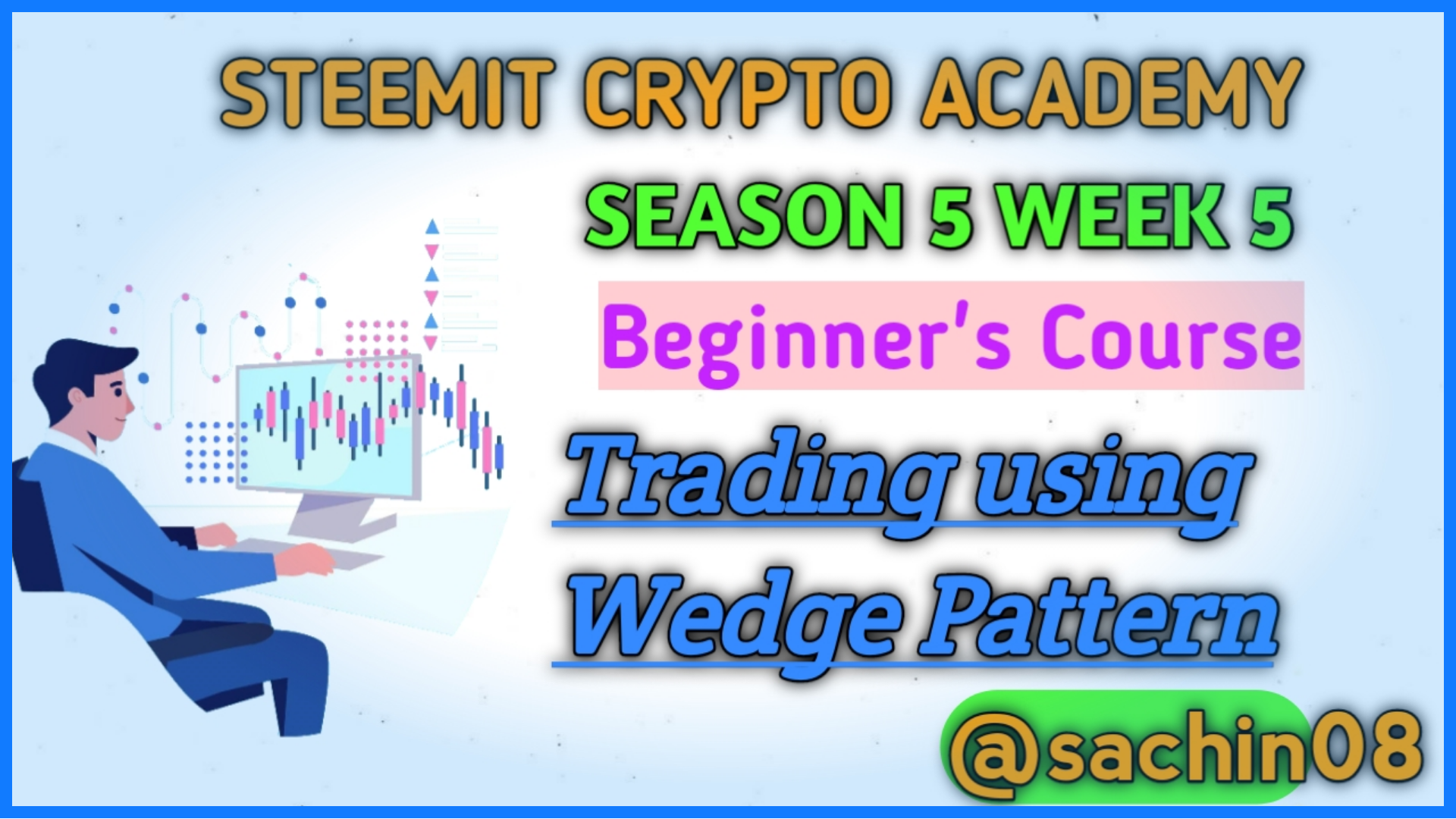 STEEMIT CRYPTO ACADEMY

SEASON 5 WEEK 5

Beginner's Course

Trading using Wedge Pattern

@sachin08